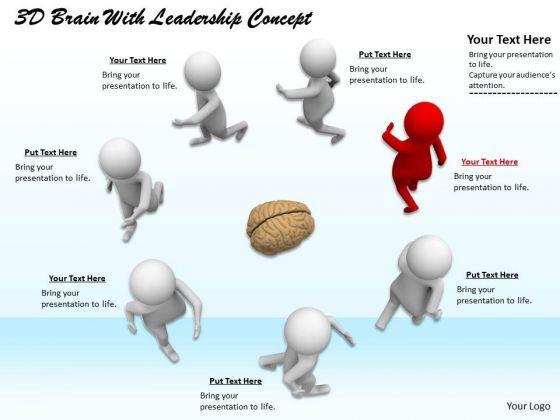 3D Brain With Leadership Concept

Your Text Here
Bring your presentation to life.

Put Text Here
Bring your presentation to life.

Your Text Here
Bring your presentation to life.
Capture your audience's attention.

Put Text Here
Bring your presentation to life.

Your Text Here
Bring your presentation to life.

Your Text Here
Bring your presentation to life.

Put Text Here
Bring your presentation to life.

Put Text Here
Bring your presentation to life.

Your Logo